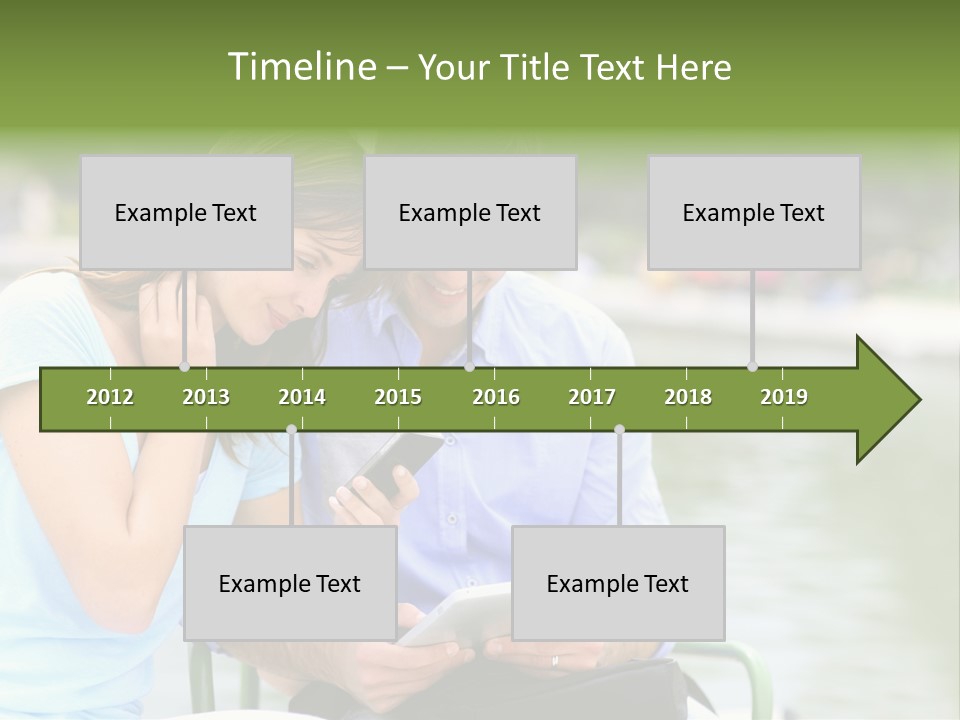 Timeline – Your Title Text Here

Example Text

Example Text

Example Text

2012 2013 2014 2015 2016 2017 2018 2019

Example Text

Example Text